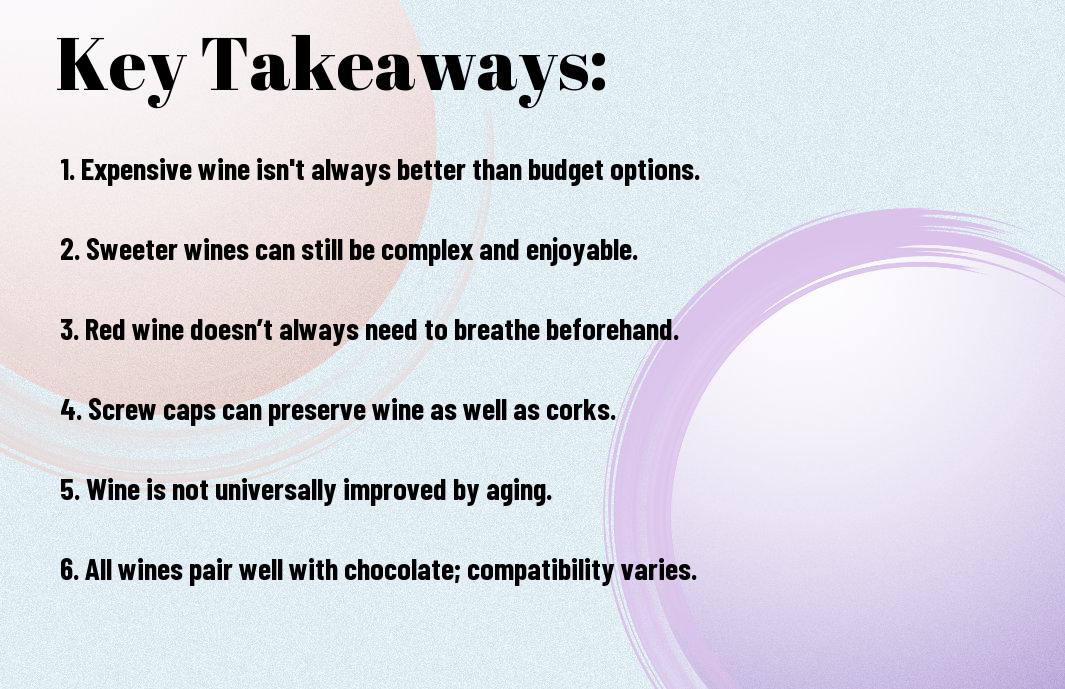 Key Takeaways:

1. Expensive wine isn't always better than budget options.

2. Sweeter wines can still be complex and enjoyable.

3. Red wine doesn’t always need to breathe beforehand.

4. Screw caps can preserve wine as well as corks.

5. Wine is not universally improved by aging.

6. All wines pair well with chocolate; compatibility varies.